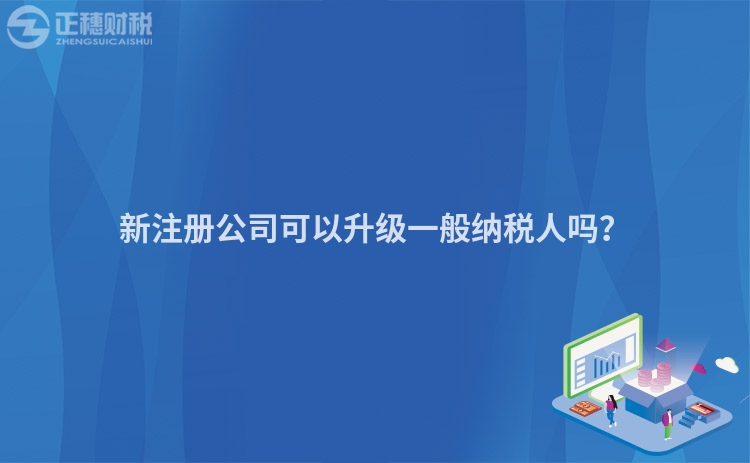 正穗财税
ZHENGSUICAISHUI

新注册公司可以升级一般纳税人吗？